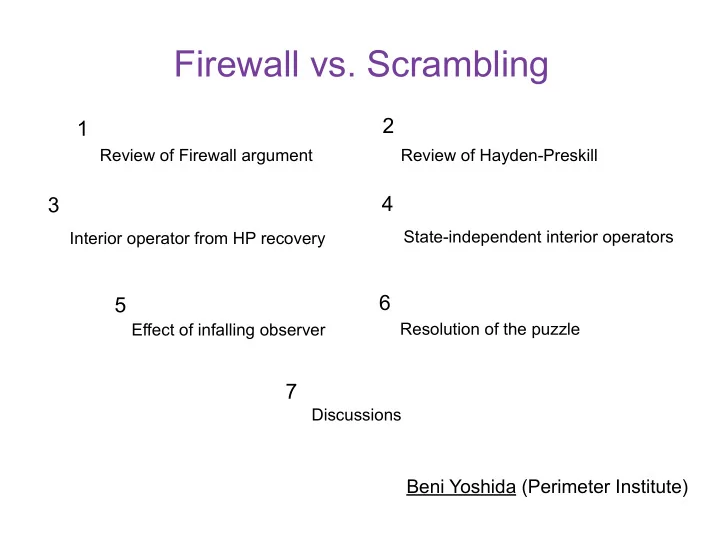 Firewall vs. Scrambling

1
Review of Firewall argument

2
Review of Hayden-Preskill

3
Interior operator from HP recovery

4
State-independent interior operators

5
Effect of infalling observer

6
Resolution of the puzzle

7
Discussions

Beni Yoshida (Perimeter Institute)